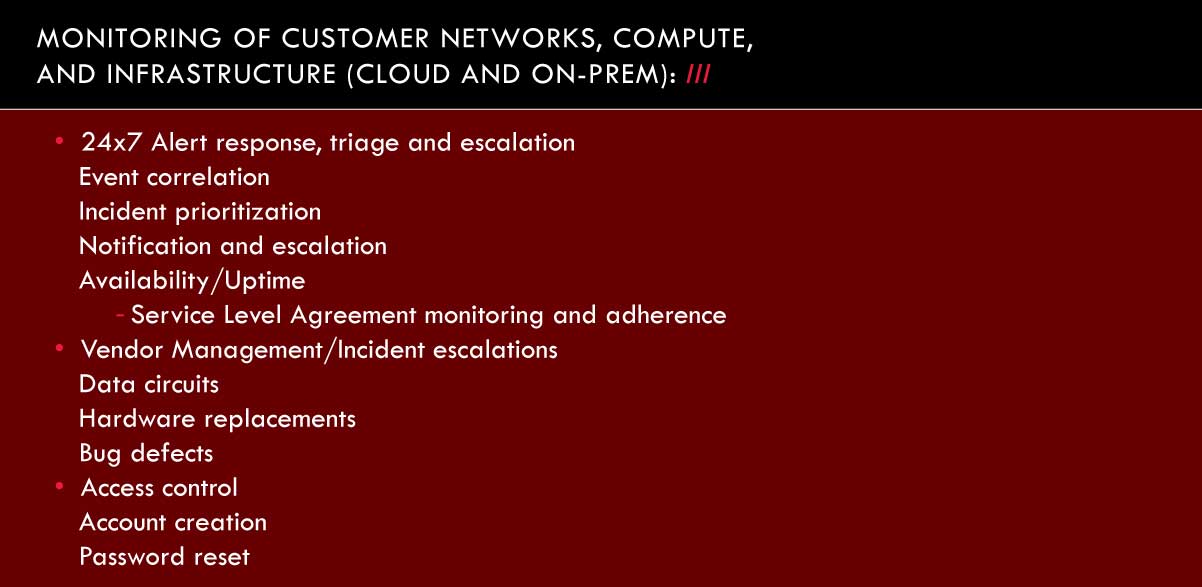 MONITORING OF CUSTOMER NETWORKS, COMPUTE, AND INFRASTRUCTURE (CLOUD AND ON-PREM): ///

• 24x7 Alert response, triage and escalation
Event correlation
Incident prioritization
Notification and escalation
Availability/Uptime
- Service Level Agreement monitoring and adherence
• Vendor Management/Incident escalations
Data circuits
Hardware replacements
Bug defects
• Access control
Account creation
Password reset